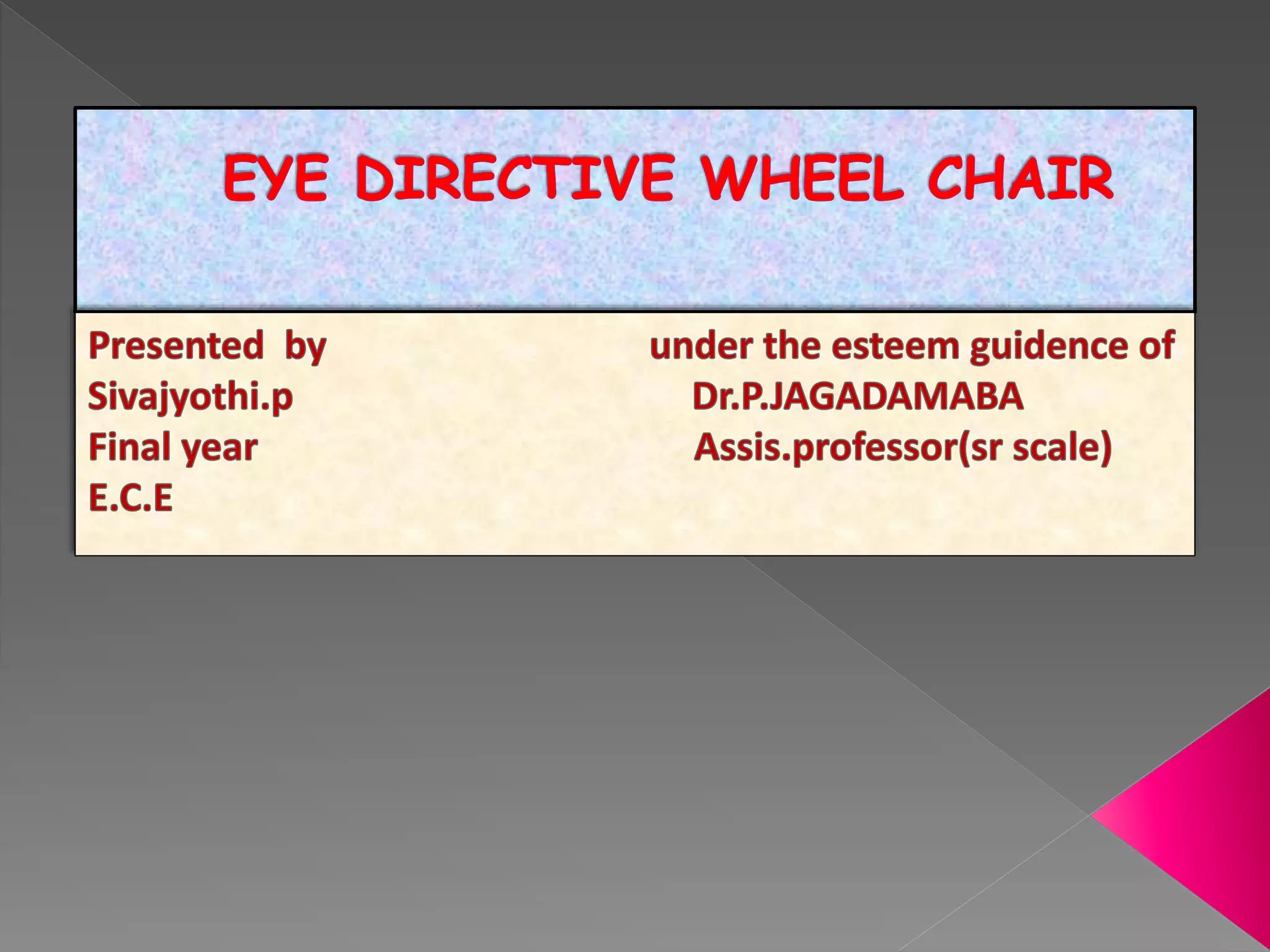 EYE DIRECTIVE WHEEL CHAIR

Presented by
Sivajyothi.p
Final year
E.C.E

under the esteem guidence of
Dr.P.JAGADAMABA
Assis.professor(sr scale)